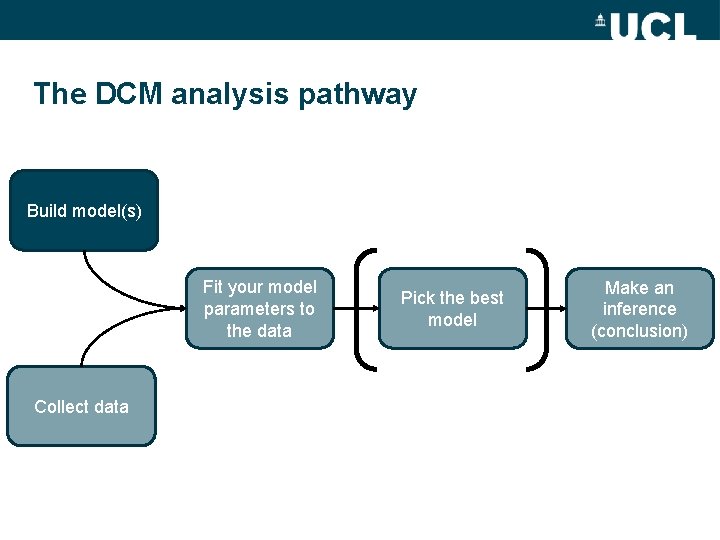 UCL

The DCM analysis pathway

Build model(s)

Collect data

Fit your model parameters to the data

Pick the best model

Make an inference (conclusion)